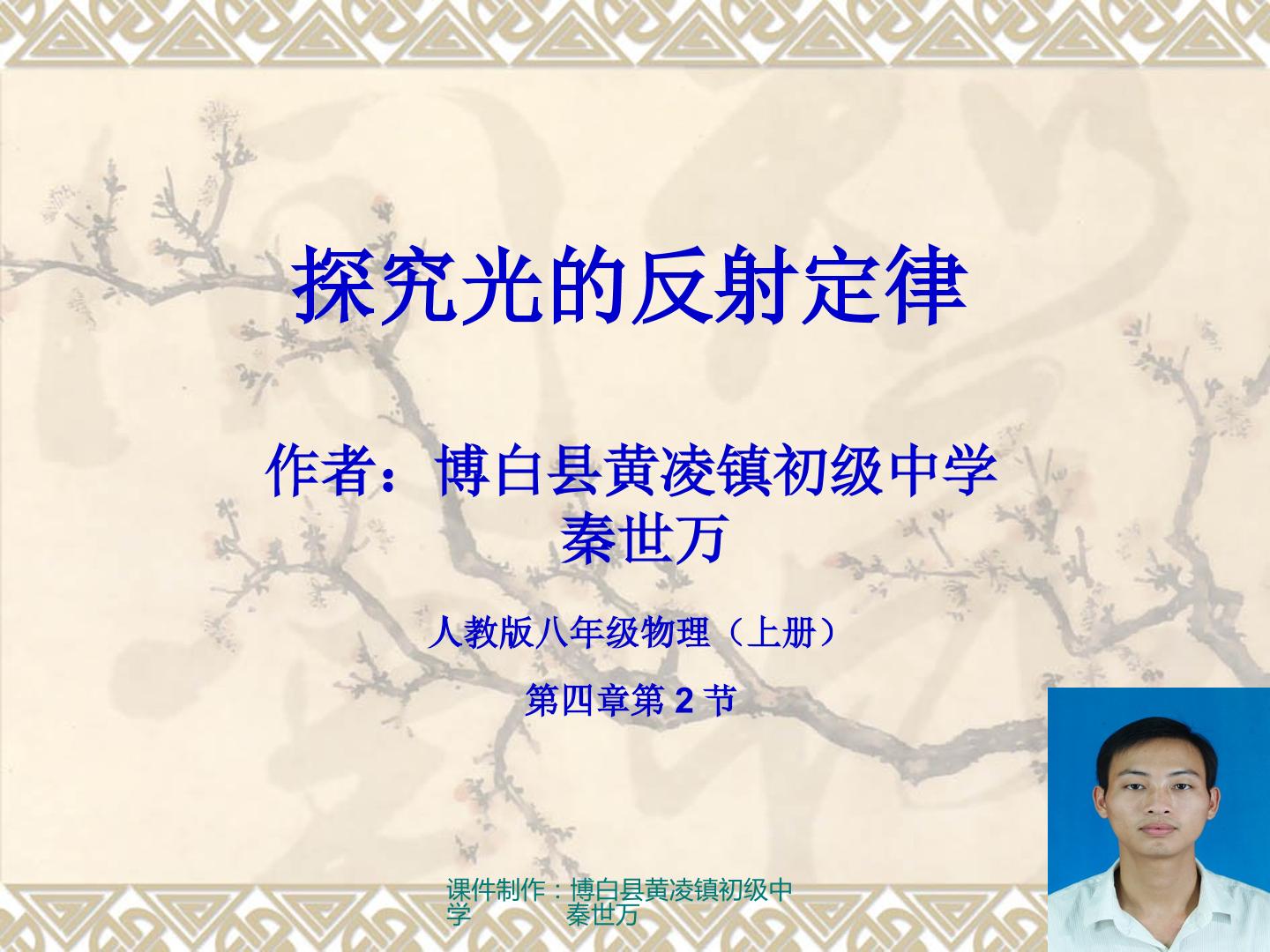 探究光的反射定律

作者：博白县黄凌镇初级中学 秦世万

人教版八年级物理（上册）

第四章第 2 节

课件制作：博白县黄凌镇初级中学 秦世万